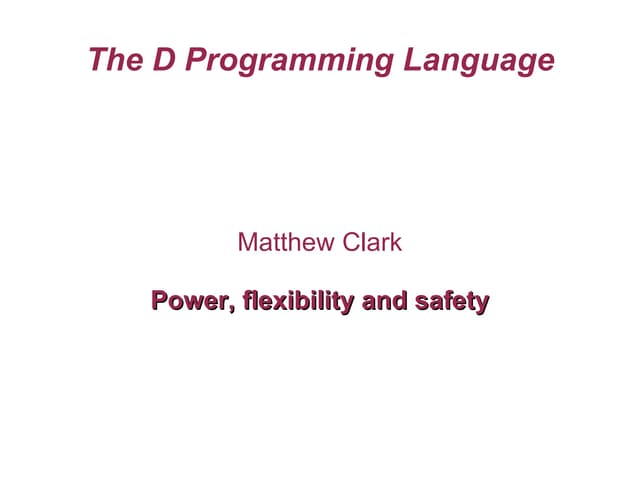 The D Programming Language

Matthew Clark

Power, flexibility and safety